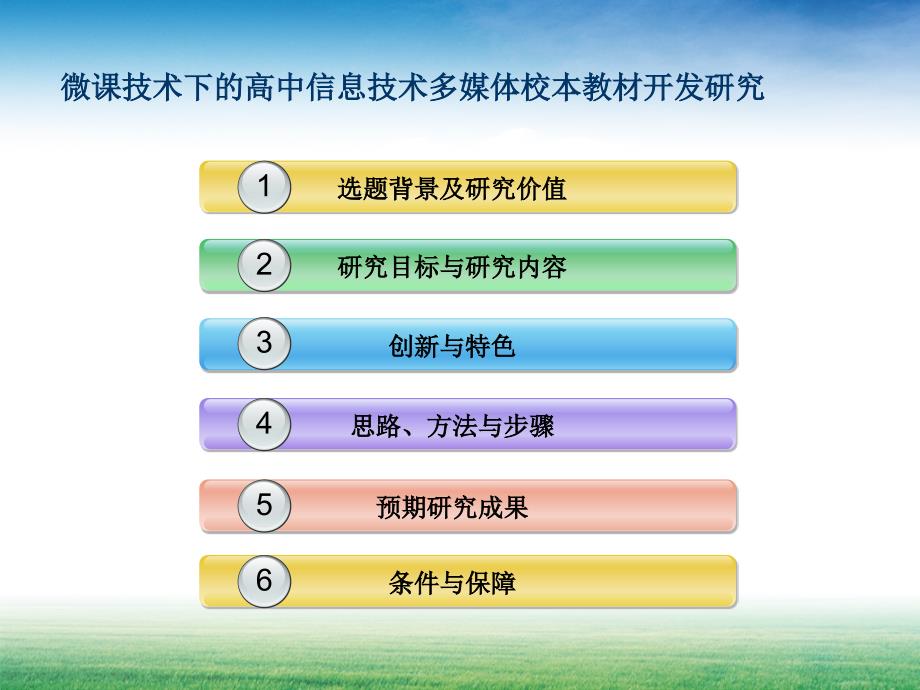 微课技术下的高中信息技术多媒体校本教材开发研究

1 选题背景及研究价值

2 研究目标与研究内容

3 创新与特色

4 思路、方法与步骤

5 预期研究成果

6 条件与保障